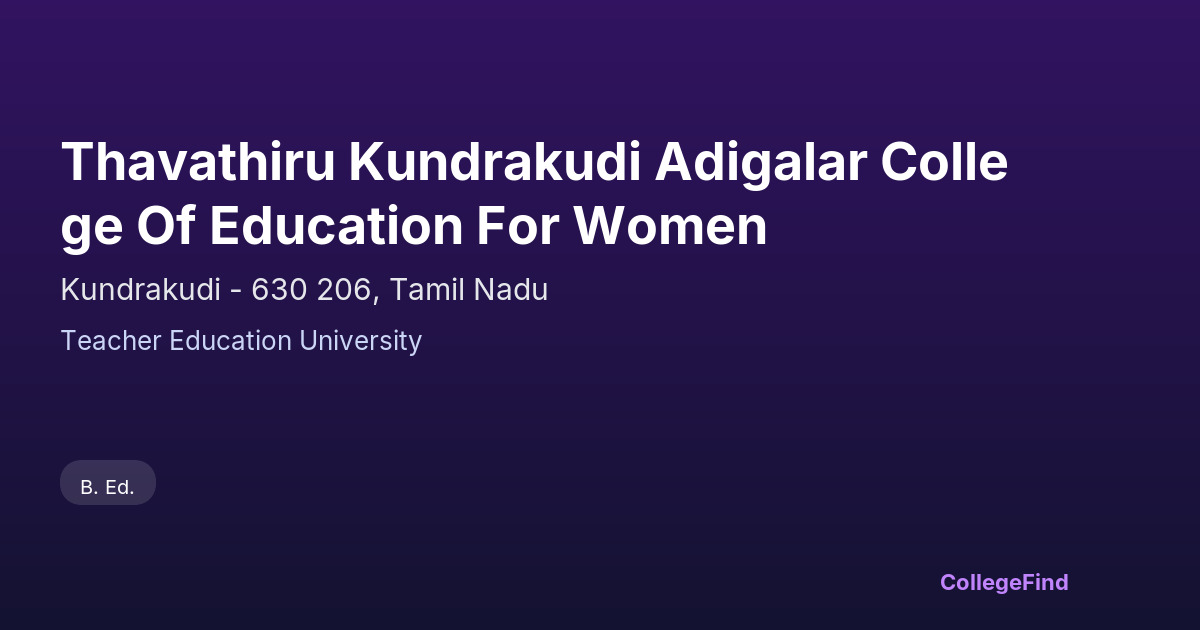 Thavathiru Kundrakudi Adigalar College Of Education For Women

Kundrakudi - 630 206, Tamil Nadu

Teacher Education University

B. Ed.

CollegeFind